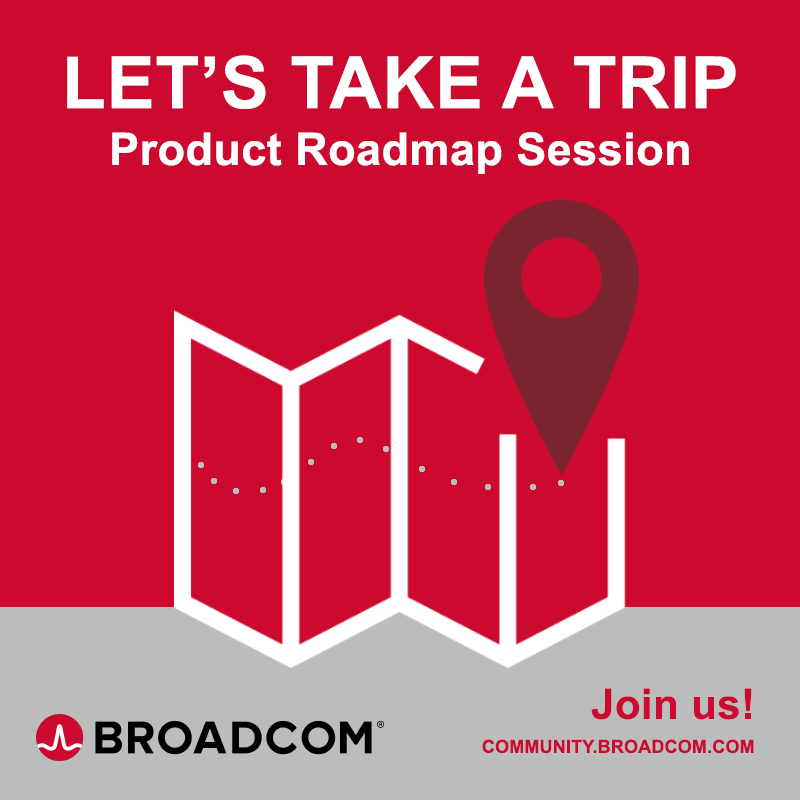 LET'S TAKE A TRIP
Product Roadmap Session

BROADCOM®

Join us!
COMMUNITY.BROADCOM.COM